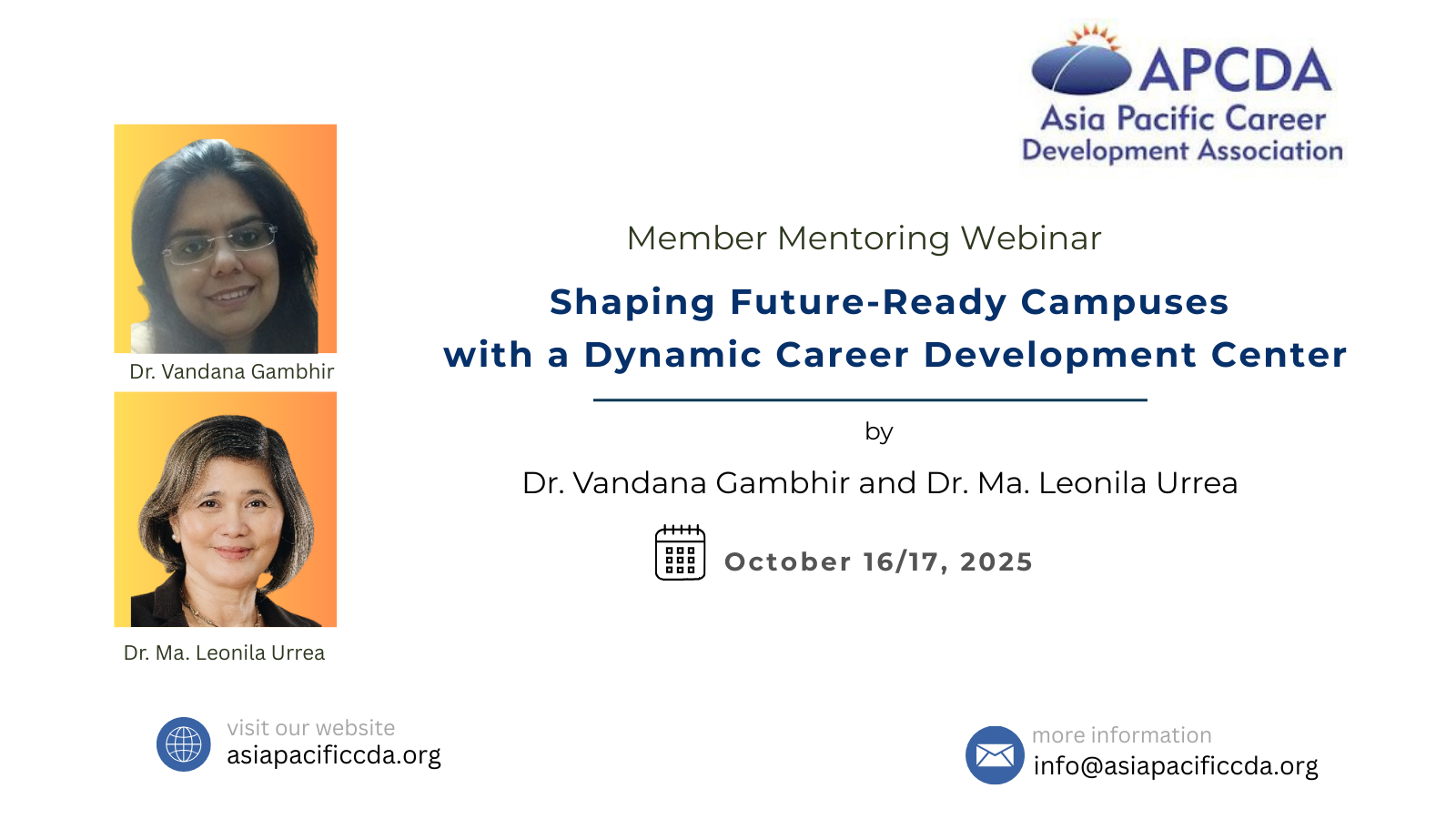 APCDA
Asia Pacific Career Development Association

Dr. Vandana Gambhir

Dr. Ma. Leonila Urrea

Member Mentoring Webinar

Shaping Future-Ready Campuses with a Dynamic Career Development Center

by

Dr. Vandana Gambhir and Dr. Ma. Leonila Urrea

October 16/17, 2025

visit our website
asiapacificcda.org

more information
info@asiapacificcda.org